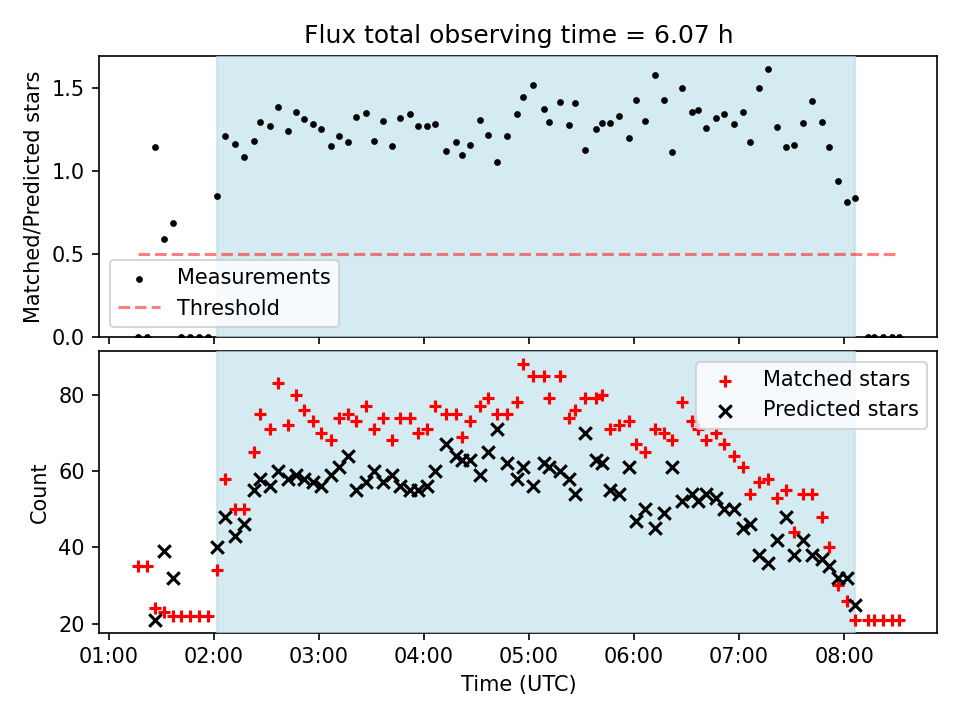 Flux total observing time = 6.07 h

Matched/Predicted stars

1.5
1.0
0.5
0.0

Measurements
Threshold

Count

80
60
40
20

Matched stars
Predicted stars

01:00 02:00 03:00 04:00 05:00 06:00 07:00 08:00

Time (UTC)